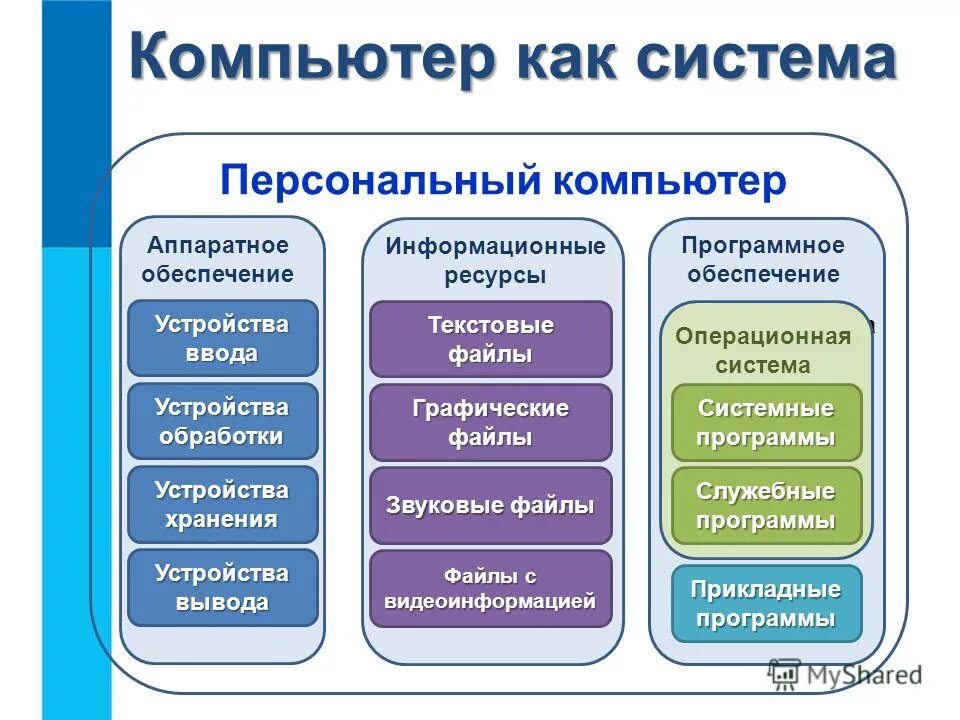 Компьютер как система

Персональный компьютер

Аппаратное обеспечение

Устройства ввода

Устройства обработки

Устройства хранения

Устройства вывода

Информационные ресурсы

Текстовые файлы

Графические файлы

Звуковые файлы

Файлы с видеоинформацией

Программное обеспечение

Операционная система

Системные программы

Служебные программы

Прикладные программы

MyShared